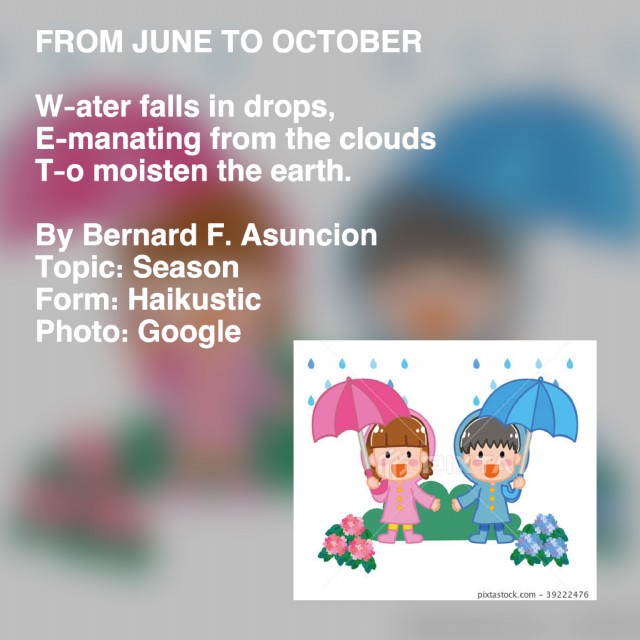 FROM JUNE TO OCTOBER

W-ater falls in drops,
E-manating from the clouds
T-o moisten the earth.

By Bernard F. Asuncion
Topic: Season
Form: Haikustic
Photo: Google

pixtastock.com - 39222476